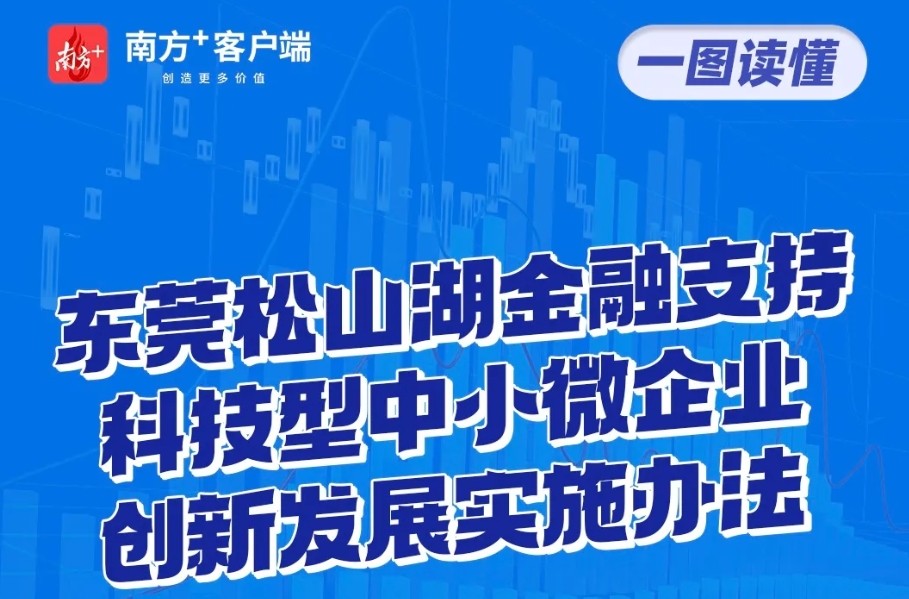 南方+

南方+客户端
创造更多价值

一图读懂

东莞松山湖金融支持
科技型中小微企业
创新发展实施办法